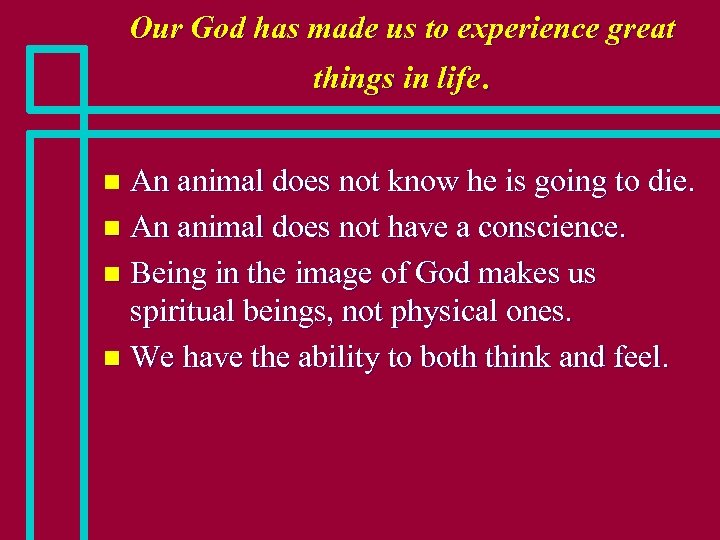 Our God has made us to experience great things in life.

- An animal does not know he is going to die.
- An animal does not have a conscience.
- Being in the image of God makes us spiritual beings, not physical ones.
- We have the ability to both think and feel.